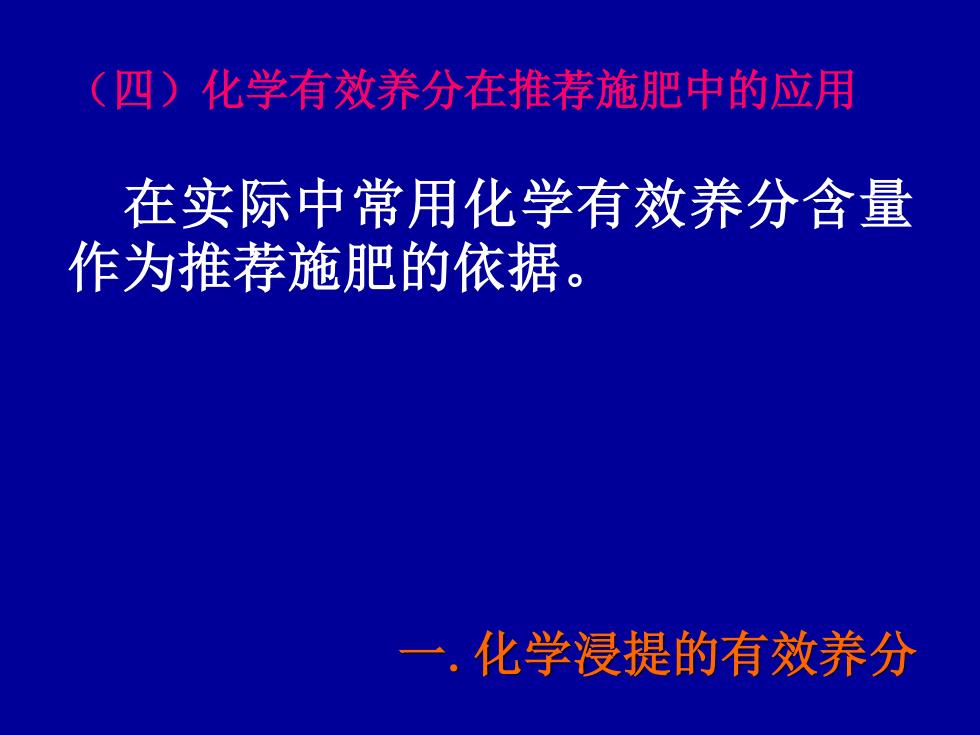 （四）化学有效养分在推荐施肥中的应用

在实际中常用化学有效养分含量作为推荐施肥的依据。

一. 化学浸提的有效养分